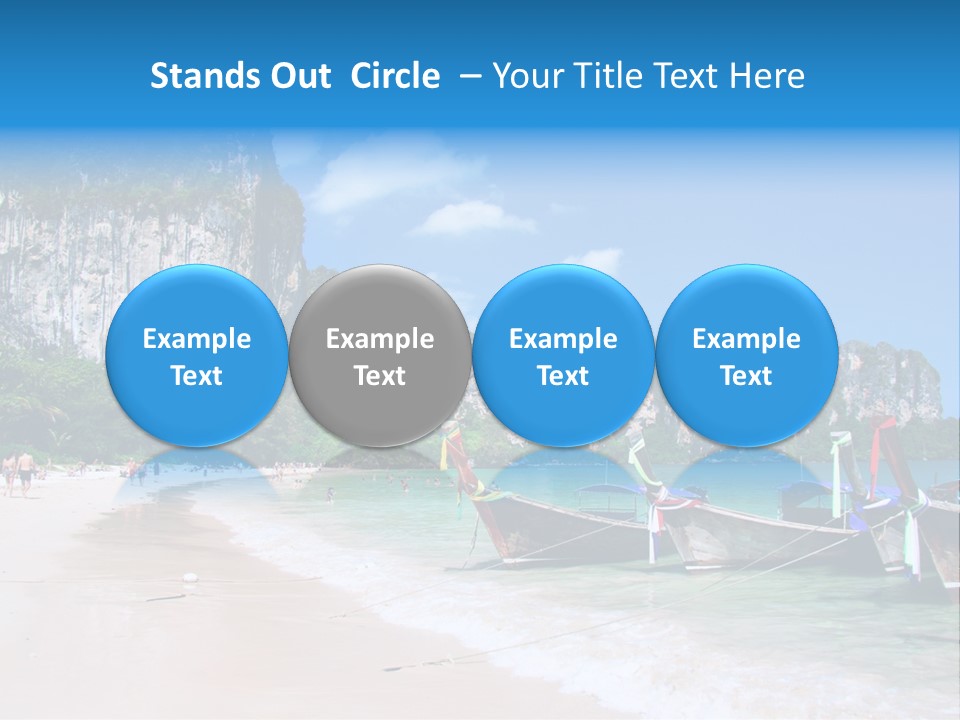 Stands Out Circle – Your Title Text Here

Example Text

Example Text

Example Text

Example Text